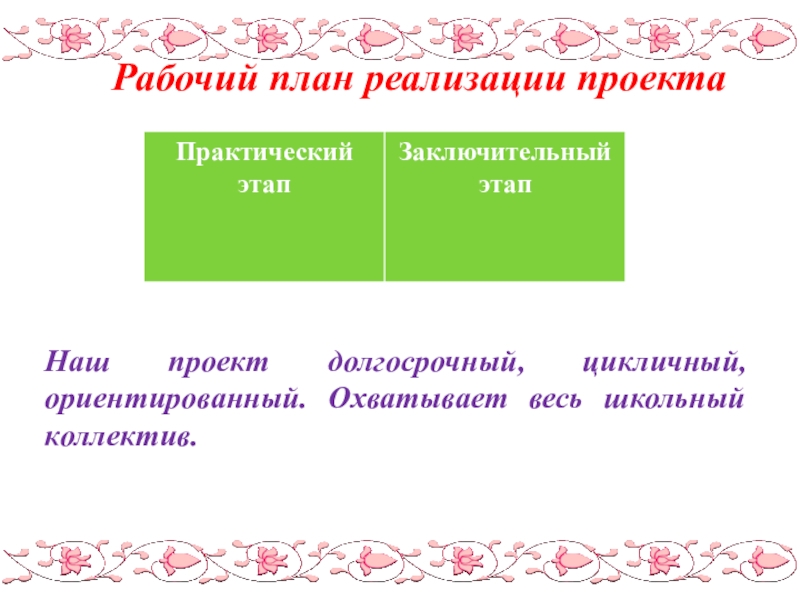 Рабочий план реализации проекта

| Практический этап | Заключительный этап |
|---|---|

Наш проект долгосрочный, цикличный, ориентированный. Охватывает весь школьный коллектив.